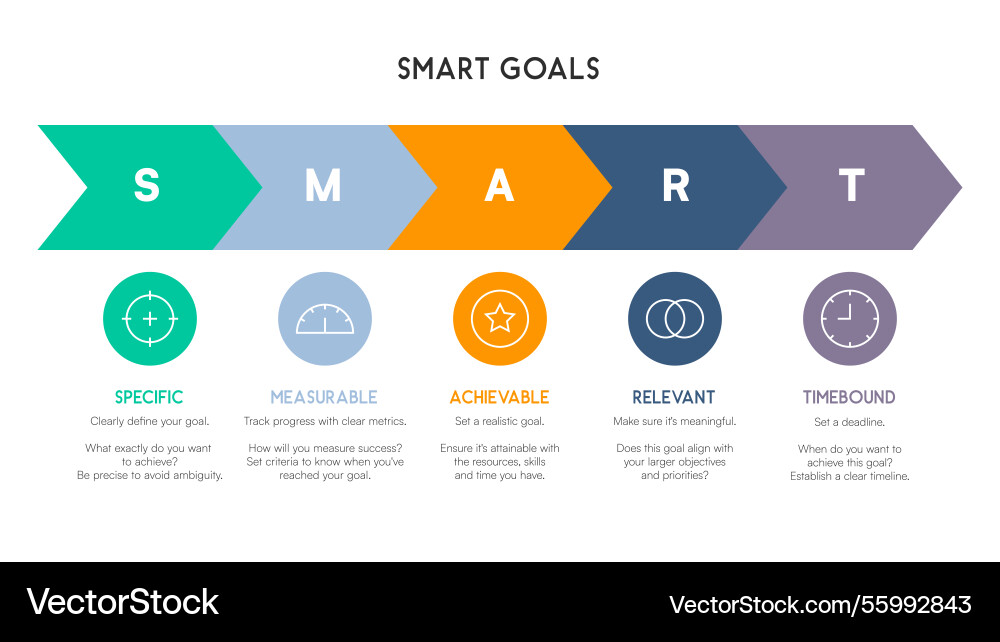 SMART GOALS

S

M

A

R

T

SPECIFIC

Clearly define your goal.

What exactly do you want to achieve? Be precise to avoid ambiguity.

MEASURABLE

Track progress with clear metrics.

How will you measure success? Set criteria to know when you've reached your goal.

ACHIEVABLE

Set a realistic goal.

Ensure it's attainable with the resources, skills and time you have.

RELEVANT

Make sure it's meaningful.

Does this goal align with your larger objectives and priorities?

TIMEBOUND

Set a deadline.

When do you want to achieve this goal? Establish a clear timeline.

VectorStock

VectorStock.com/55992843